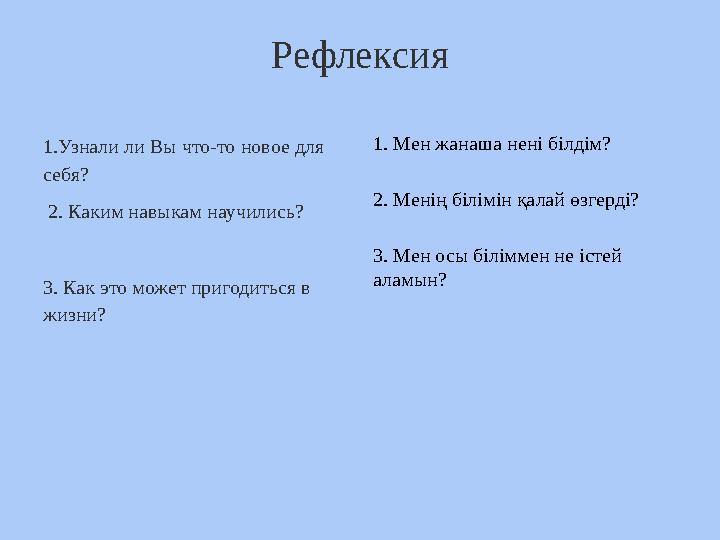 Рефлексия

1.Узнали ли Вы что-то новое для себя?

2. Каким навыкам научились?

3. Как это может пригодиться в жизни?

1. Мен жанаша нені білдім?

2. Менің білімін қалай өзгерді?

3. Мен осы біліммен не істей аламын?